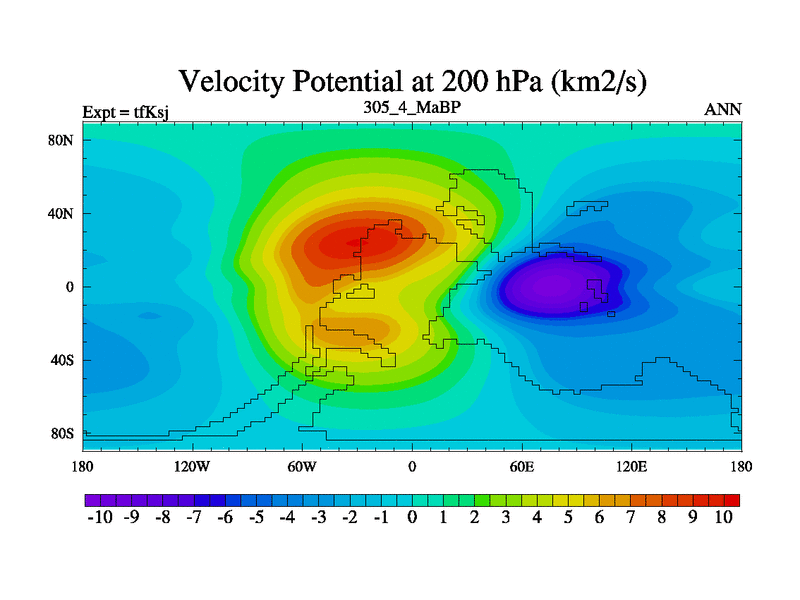 Velocity Potential at 200 hPa (km2/s)

Expt = tfKsj

305_4_MaBP

ANN

80N
40N
0
40S
80S

180 120W 60W 0 60E 120E 180

-10 -9 -8 -7 -6 -5 -4 -3 -2 -1 0 1 2 3 4 5 6 7 8 9 10